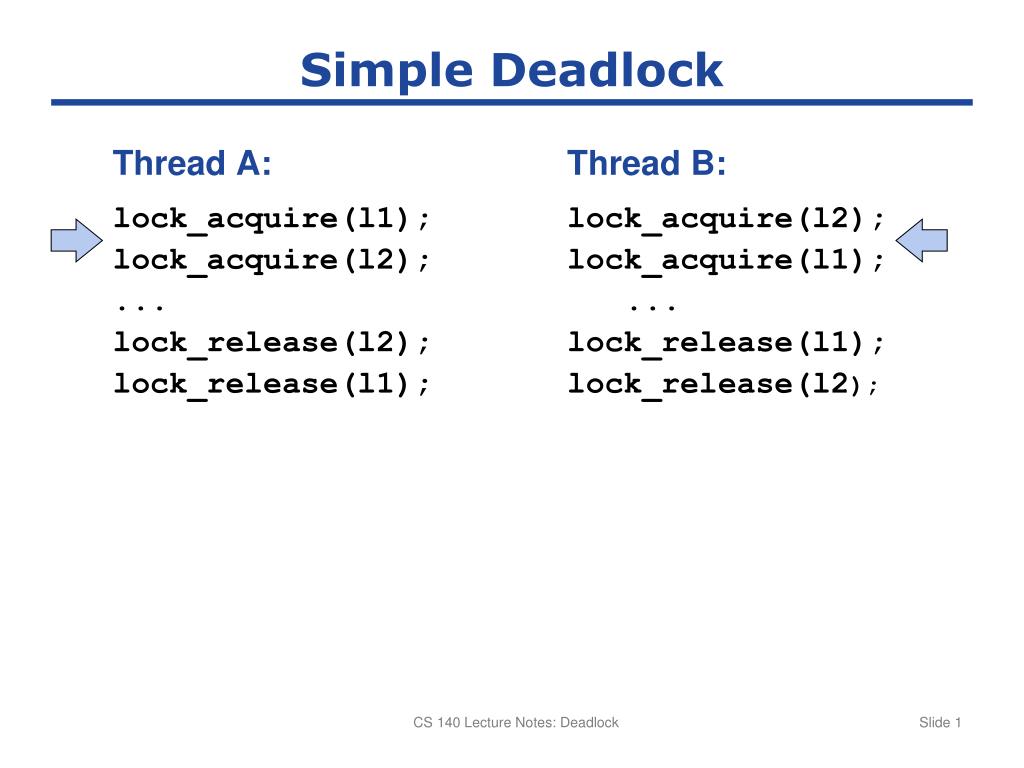 Simple Deadlock

Thread A:

lock_acquire(l1);
lock_acquire(l2);
...
lock_release(l2);
lock_release(l1);

Thread B:

lock_acquire(l2);
lock_acquire(l1);
...
lock_release(l1);
lock_release(l2);

CS 140 Lecture Notes: Deadlock

Slide 1